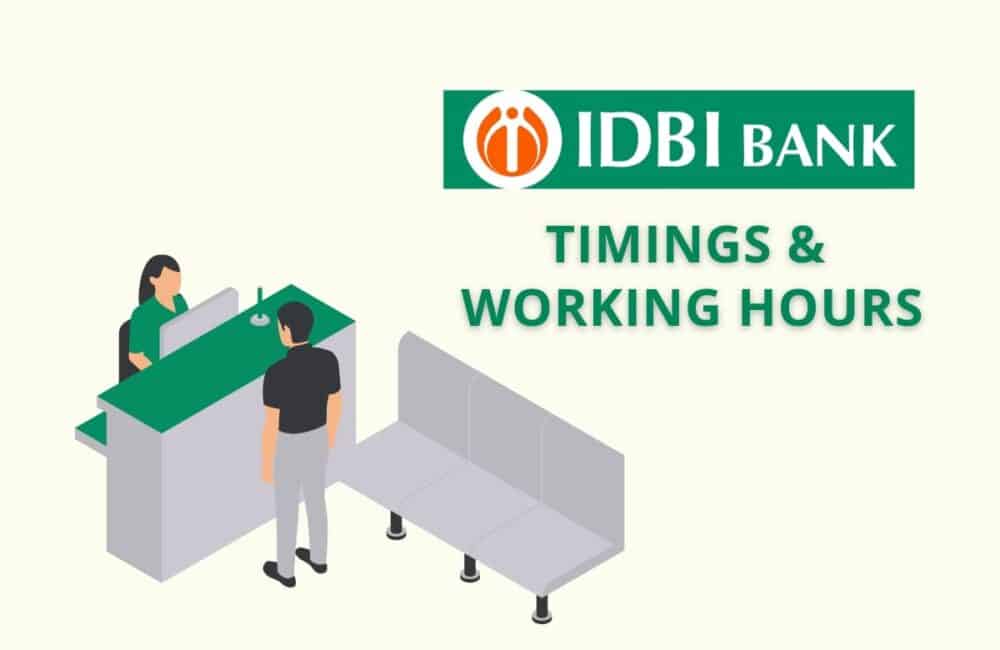 IDBI BANK

TIMINGS & WORKING HOURS